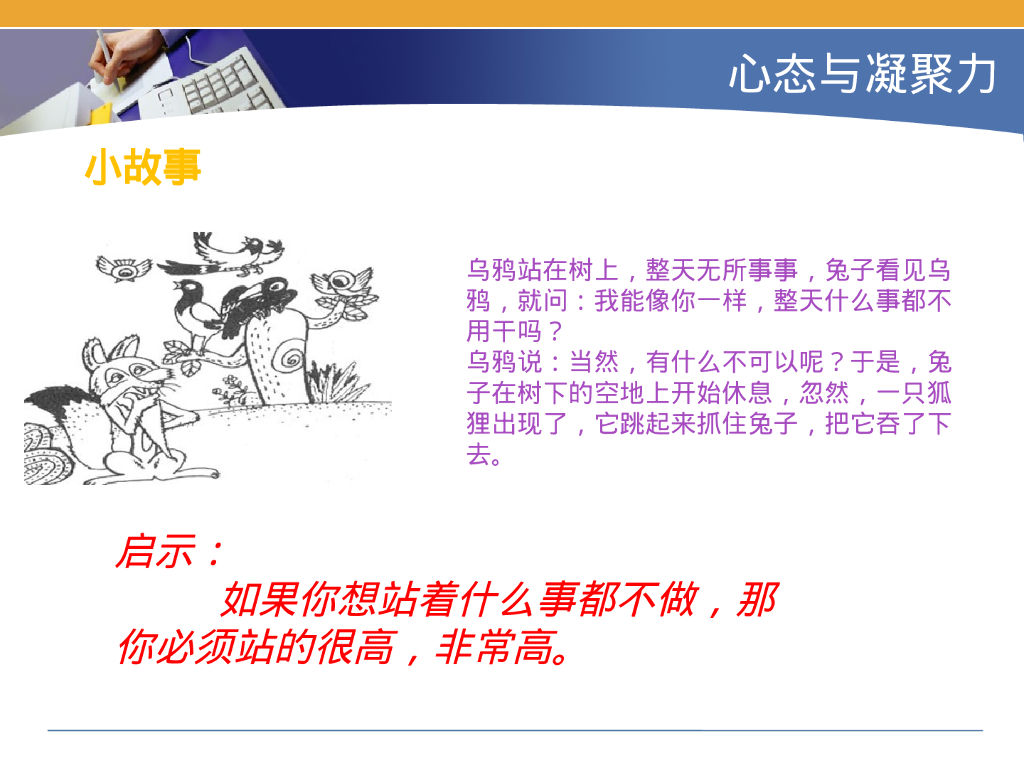 心态与凝聚力

小故事

乌鸦站在树上，整天无所事事，兔子看见乌鸦，就问：我能像你一样，整天什么事都不用干吗？
乌鸦说：当然，有什么不可以呢？于是，兔子在树下的空地上开始休息，忽然，一只狐狸出现了，它跳起来抓住兔子，把它吞了下去。

启示：
如果你想站着什么事都不做，那你必须站的很高，非常高。